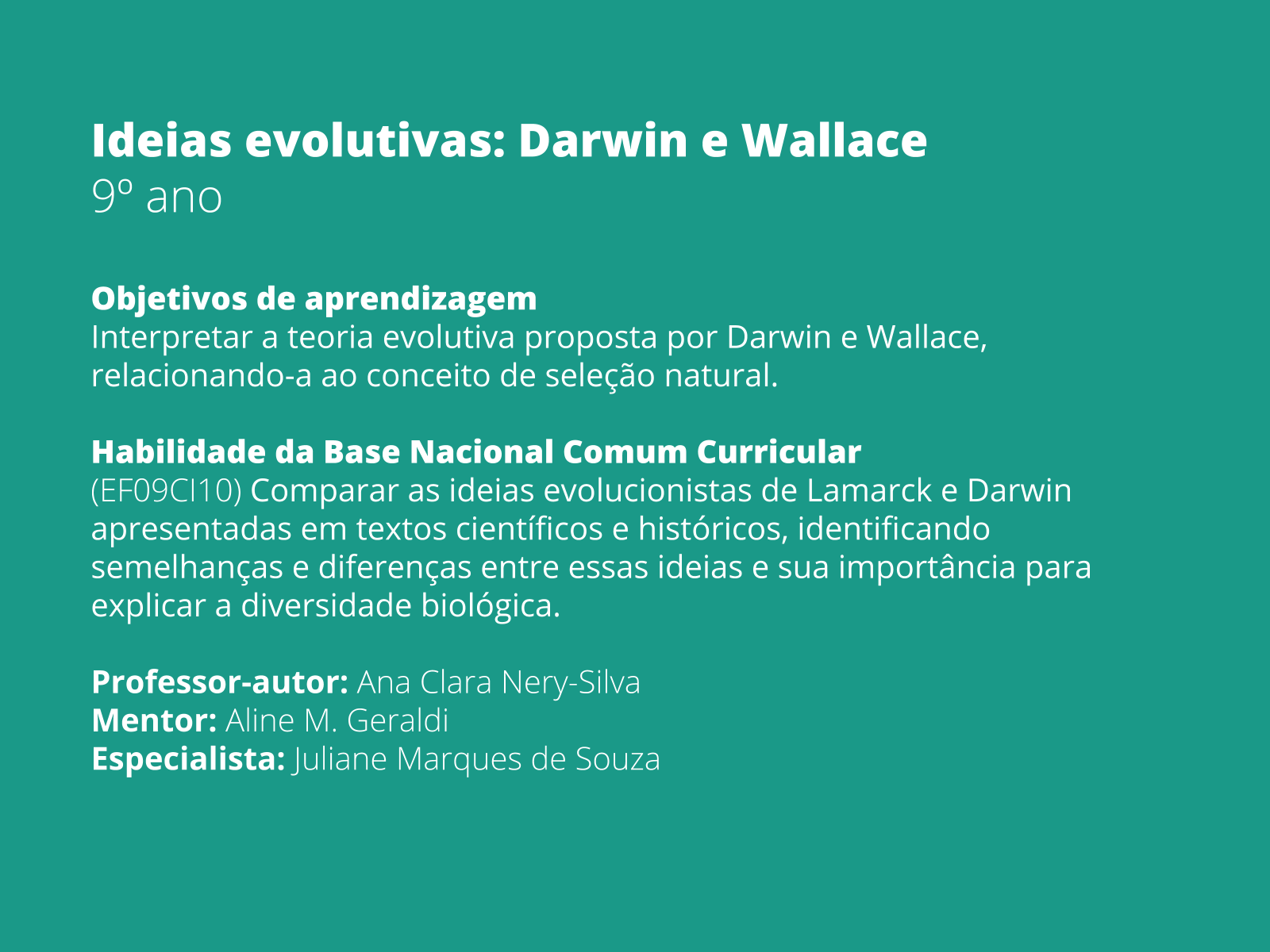 Ideias evolutivas: Darwin e Wallace
9º ano

Objetivos de aprendizagem
Interpretar a teoria evolutiva proposta por Darwin e Wallace, relacionando-a ao conceito de seleção natural.

Habilidade da Base Nacional Comum Curricular
(EF09CI10) Comparar as ideias evolucionistas de Lamarck e Darwin apresentadas em textos científicos e históricos, identificando semelhanças e diferenças entre essas ideias e sua importância para explicar a diversidade biológica.

Professor-autor: Ana Clara Nery-Silva
Mentor: Aline M. Geraldi
Especialista: Juliane Marques de Souza